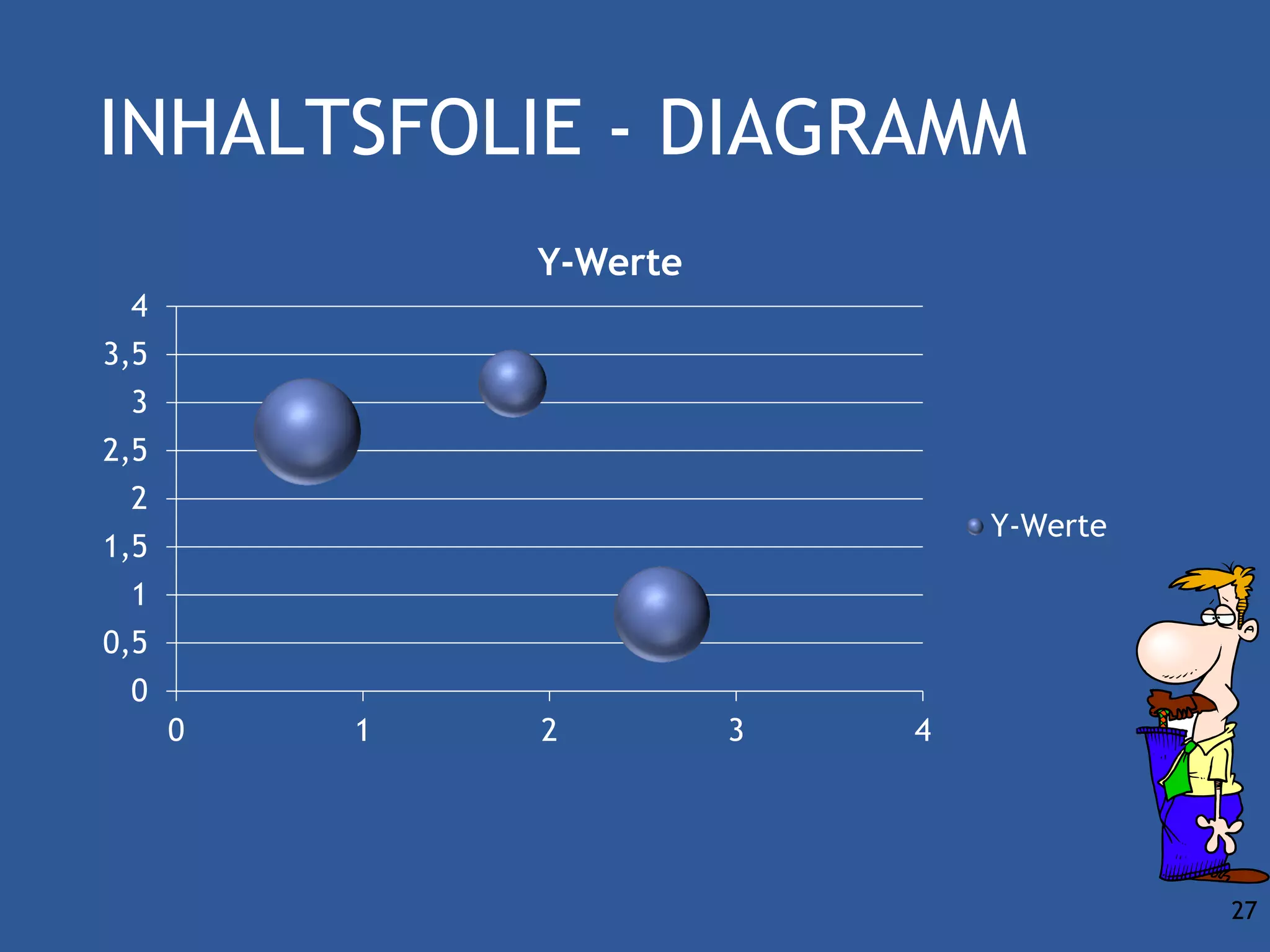 INHALTSFOLIE - DIAGRAMM

Y-Werte

4
3,5
3
2,5
2
1,5
1
0,5
0

0 1 2 3 4

Y-Werte

27